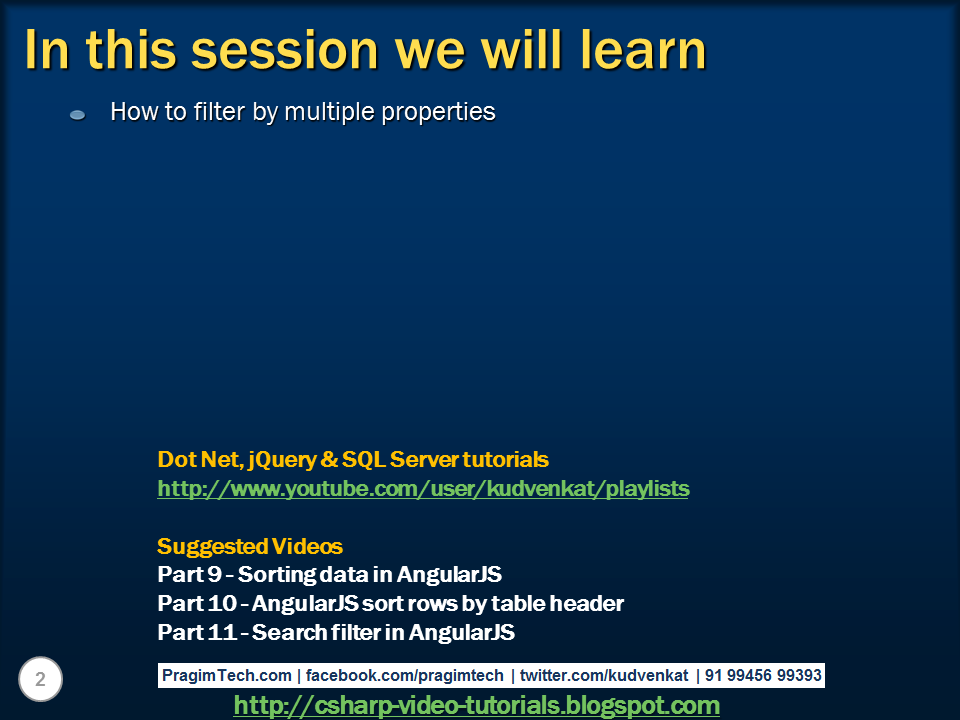 In this session we will learn

How to filter by multiple properties

Dot Net, jQuery & SQL Server tutorials
http://www.youtube.com/user/kudvenkat/playlists

Suggested Videos
Part 9 – Sorting data in AngularJS
Part 10 – AngularJS sort rows by table header
Part 11 – Search filter in AngularJS

2

PragimTech.com | facebook.com/pragimtech | twitter.com/kudvenkat | 91 99456 99393

http://csharp-video-tutorials.blogspot.com